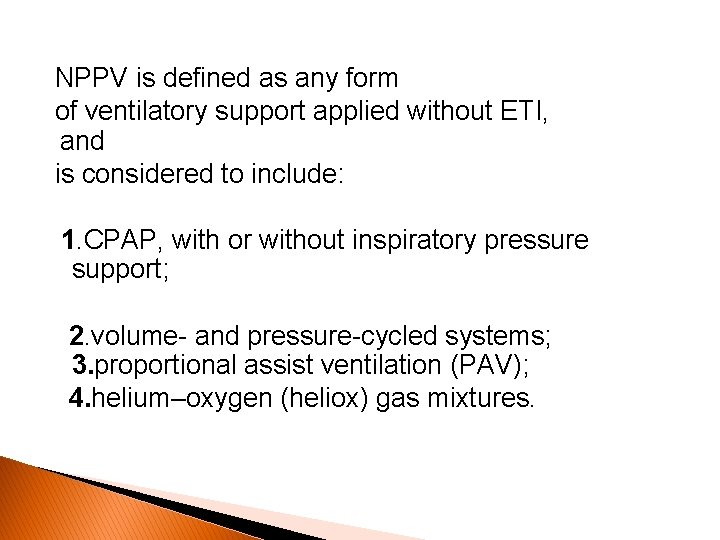 NPPV is defined as any form of ventilatory support applied without ETI, and is considered to include:

1.CPAP, with or without inspiratory pressure support;

2.volume- and pressure-cycled systems;
3.proportional assist ventilation (PAV);
4.helium–oxygen (heliox) gas mixtures.